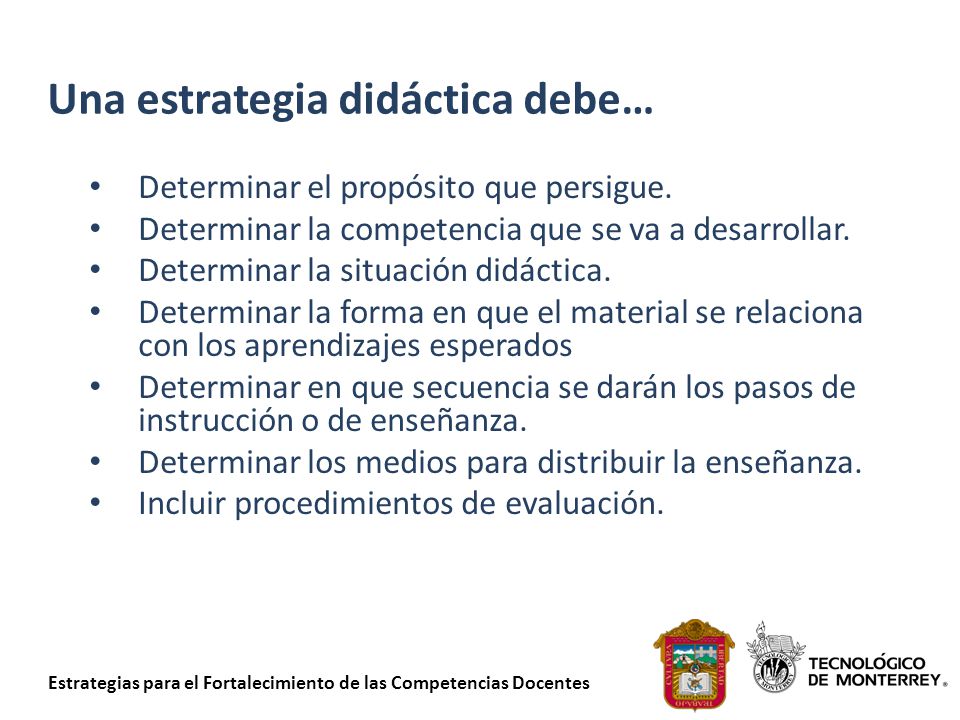 Una estrategia didáctica debe…

• Determinar el propósito que persigue.
• Determinar la competencia que se va a desarrollar.
• Determinar la situación didáctica.
• Determinar la forma en que el material se relaciona con los aprendizajes esperados
• Determinar en que secuencia se darán los pasos de instrucción o de enseñanza.
• Determinar los medios para distribuir la enseñanza.
• Incluir procedimientos de evaluación.

Estrategias para el Fortalecimiento de las Competencias Docentes

TECNOLÓGICO DE MONTERREY®